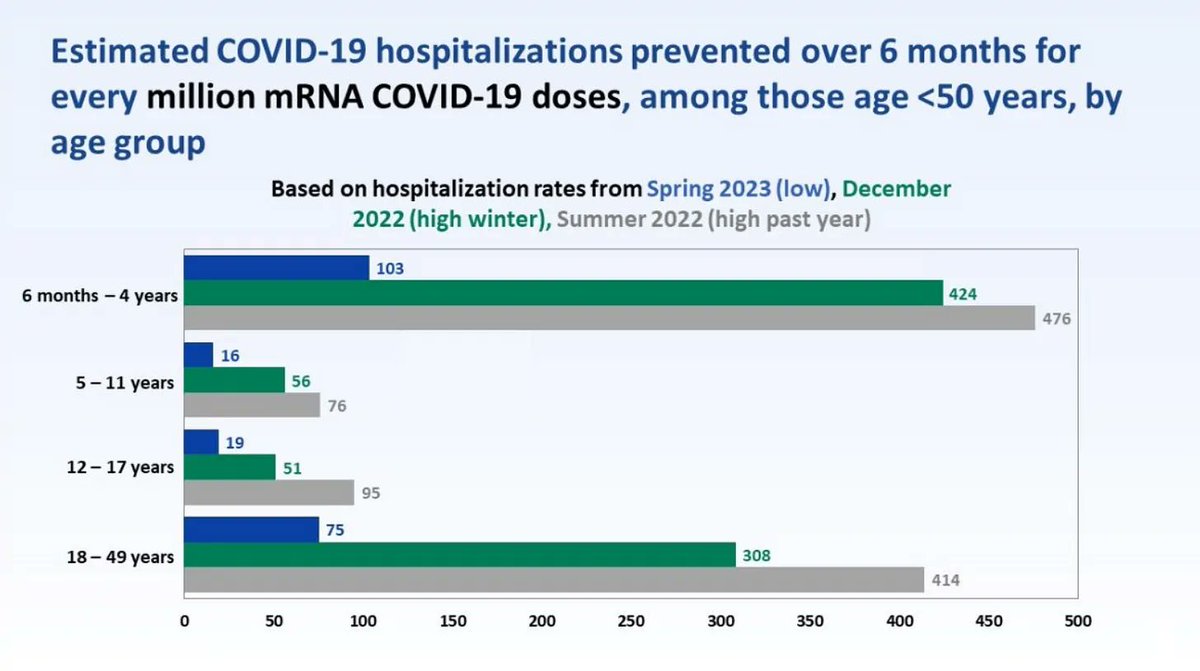 Estimated COVID-19 hospitalizations prevented over 6 months for every million mRNA COVID-19 doses, among those age <50 years, by age group

Based on hospitalization rates from Spring 2023 (low), December 2022 (high winter), Summer 2022 (high past year)

6 months – 4 years
103
424
476

5 – 11 years
16
56
76

12 – 17 years
19
51
95

18 – 49 years
75
308
414

0 50 100 150 200 250 300 350 400 450 500